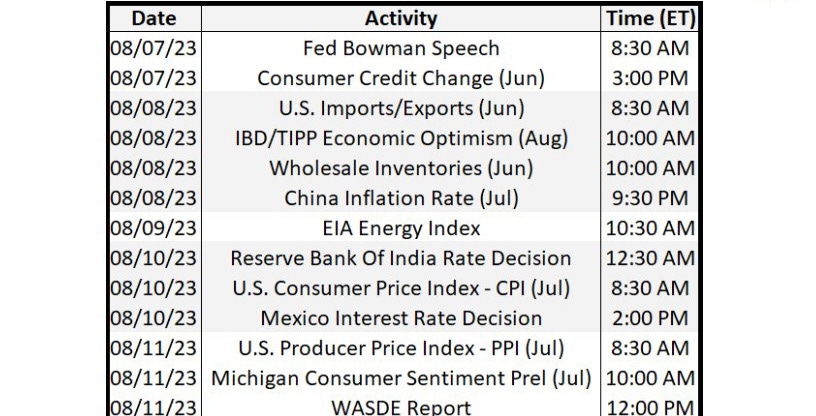 | Date | Activity | Time (ET) |
|---|---|---|
| 08/07/23 | Fed Bowman Speech | 8:30 AM |
| 08/07/23 | Consumer Credit Change (Jun) | 3:00 PM |
| 08/08/23 | U.S. Imports/Exports (Jun) | 8:30 AM |
| 08/08/23 | IBD/TIPP Economic Optimism (Aug) | 10:00 AM |
| 08/08/23 | Wholesale Inventories (Jun) | 10:00 AM |
| 08/08/23 | China Inflation Rate (Jul) | 9:30 PM |
| 08/09/23 | EIA Energy Index | 10:30 AM |
| 08/10/23 | Reserve Bank Of India Rate Decision | 12:30 AM |
| 08/10/23 | U.S. Consumer Price Index - CPI (Jul) | 8:30 AM |
| 08/10/23 | Mexico Interest Rate Decision | 2:00 PM |
| 08/11/23 | U.S. Producer Price Index - PPI (Jul) | 8:30 AM |
| 08/11/23 | Michigan Consumer Sentiment Prel (Jul) | 10:00 AM |
| 08/11/23 | WASDE Report | 12:00 PM |